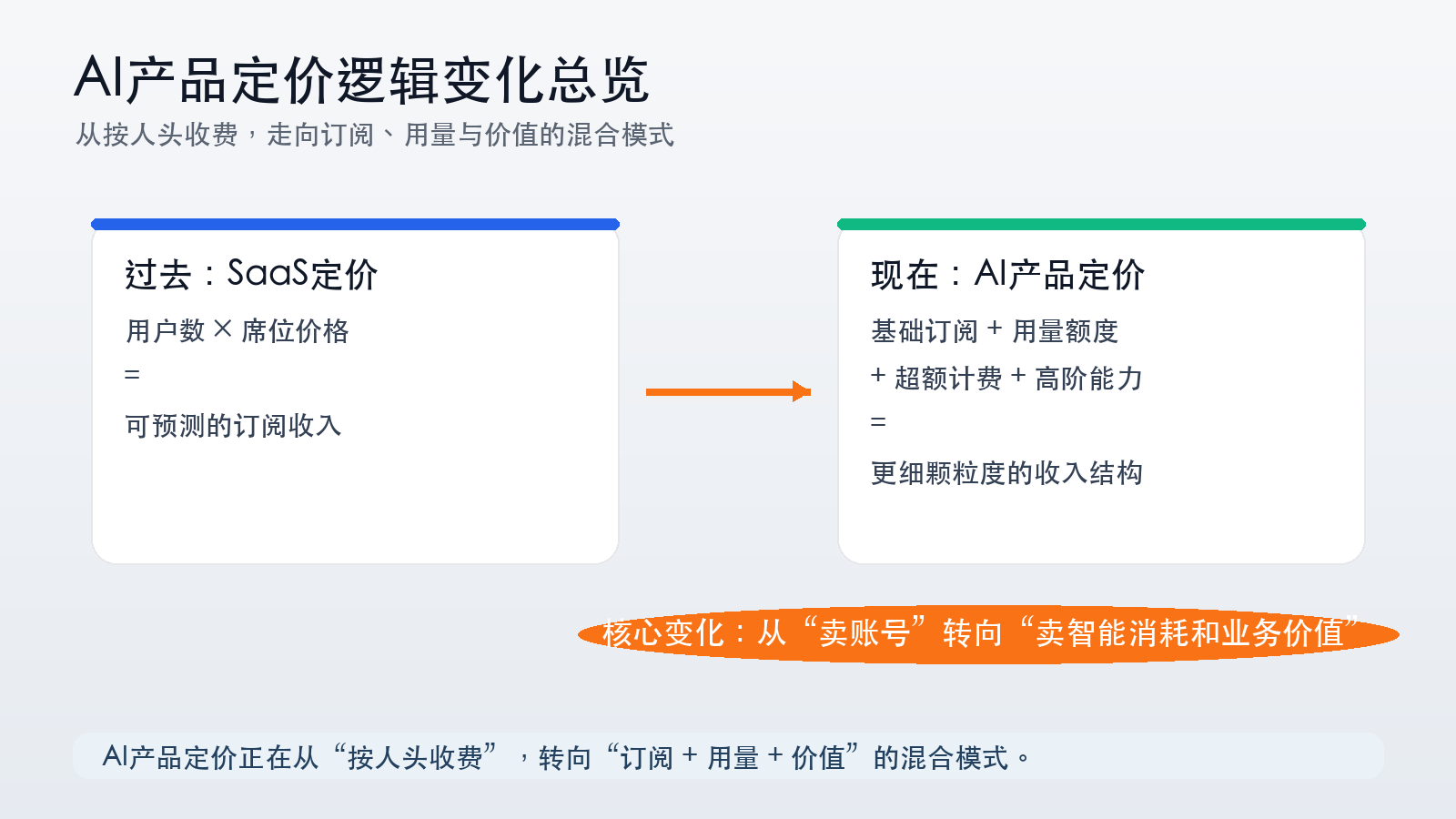 AI产品定价逻辑变化总览
从按人头收费，走向订阅、用量与价值的混合模式

过去：SaaS定价
用户数 × 席位价格
=
可预测的订阅收入

现在：AI产品定价
基础订阅 + 用量额度
+ 超额计费 + 高阶能力
=
更细颗粒度的收入结构

核心变化：从“卖账号”转向“卖智能消耗和业务价值”

AI产品定价正在从“按人头收费”，转向“订阅 + 用量 + 价值”的混合模式。